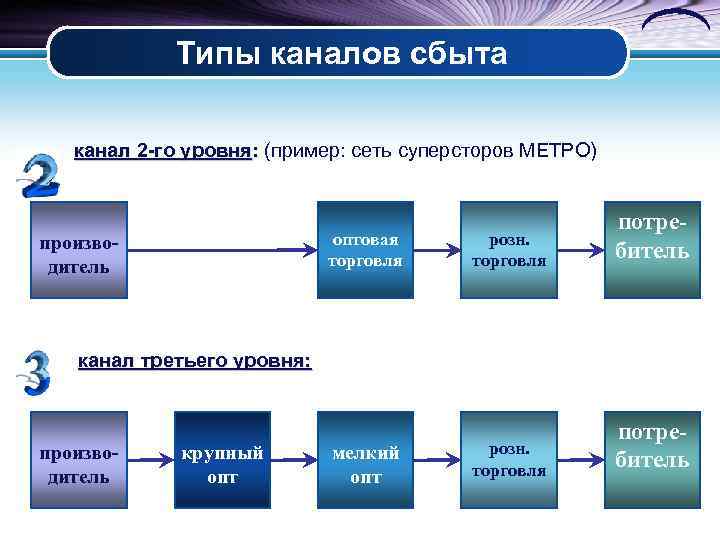 Типы каналов сбыта

2

канал 2-го уровня: (пример: сеть суперсторов МЕТРО)

производитель

оптовая торговля

розн. торговля

потребитель

3

канал третьего уровня:

производитель

крупный опт

мелкий опт

розн. торговля

потребитель